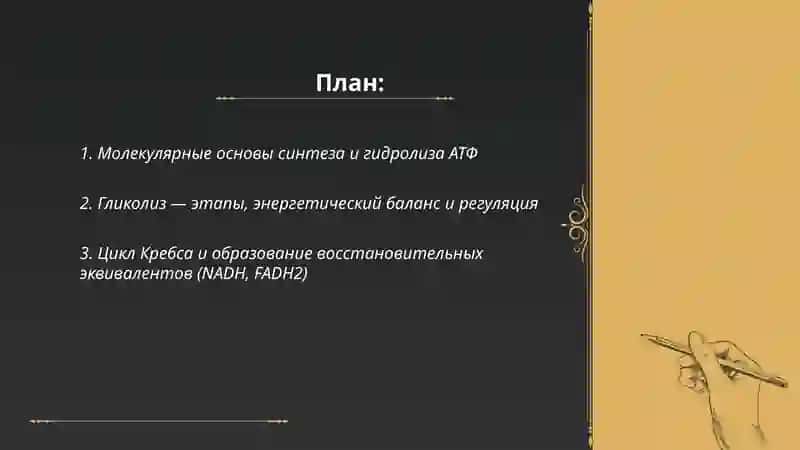 План:

1. Молекулярные основы синтеза и гидролиза АТФ

2. Гликолиз — этапы, энергетический баланс и регуляция

3. Цикл Кребса и образование восстановительных эквивалентов (NADH, FADH2)